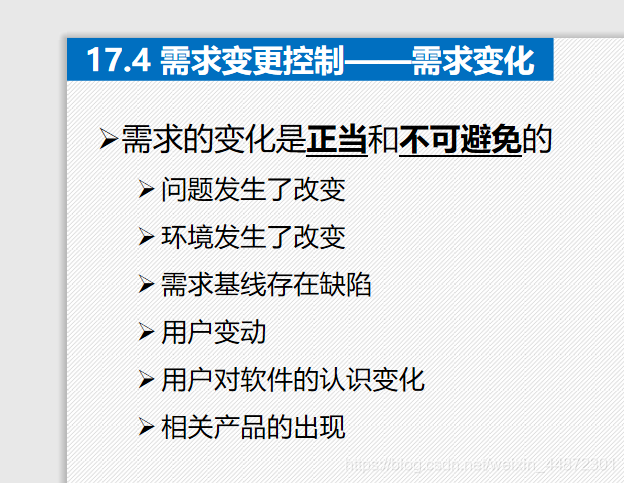 17.4 需求变更控制——需求变化

➢需求的变化是正当和不可避免的

➢问题发生了改变

➢环境发生了改变

➢需求基线存在缺陷

➢用户变动

➢用户对软件的认识变化

➢相关产品的出现

https://blog.csdn.net/weixin_44872301